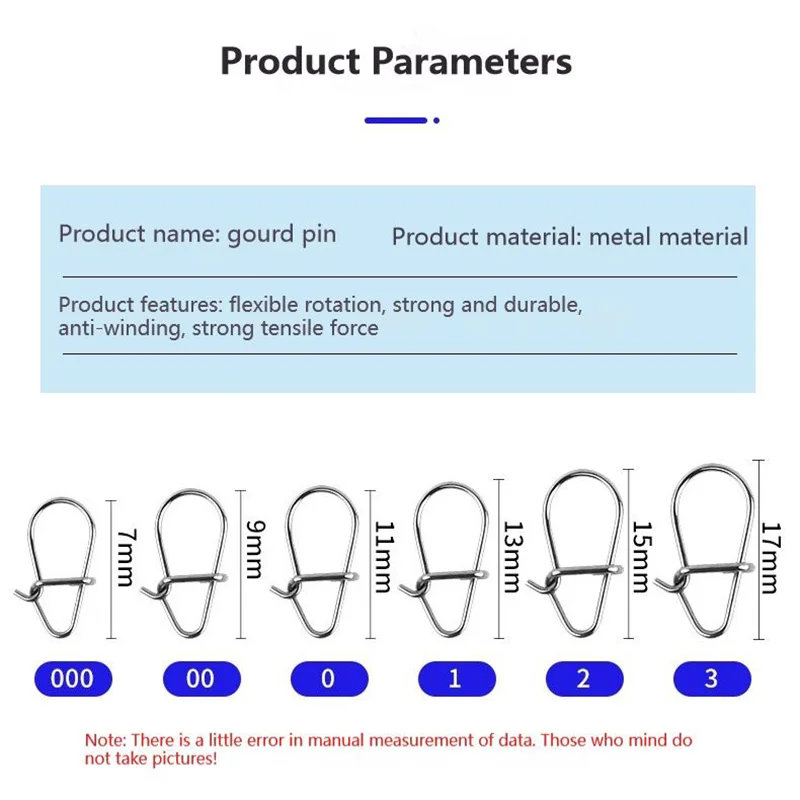 Product Parameters

Product name: gourd pin

Product material: metal material

Product features: flexible rotation, strong and durable, anti-winding, strong tensile force

7mm
9mm
11mm
13mm
15mm
17mm

000
00
0
1
2
3

Note: There is a little error in manual measurement of data. Those who mind do not take pictures!